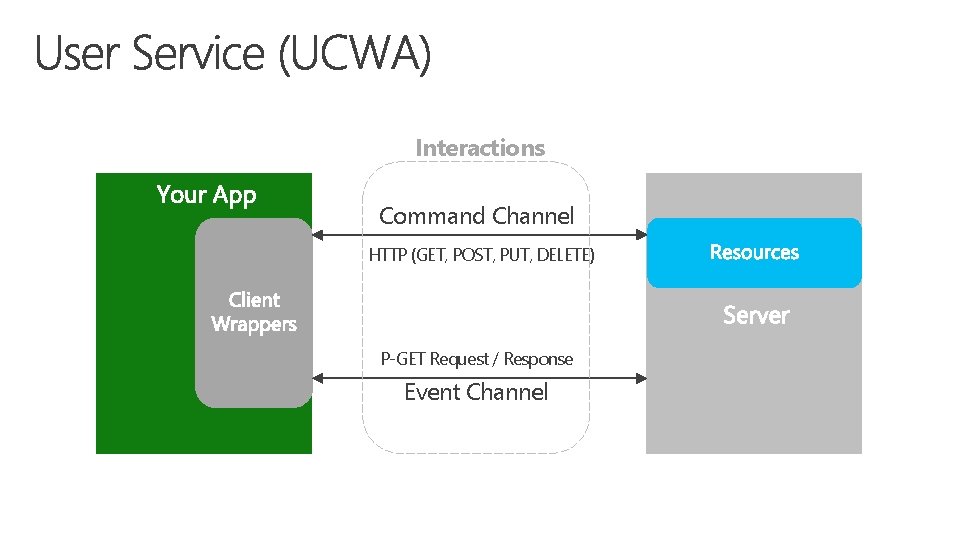 User Service (UCWA)

Interactions

Your App

Client Wrappers

Command Channel

HTTP (GET, POST, PUT, DELETE)

P-GET Request / Response

Event Channel

Resources

Server